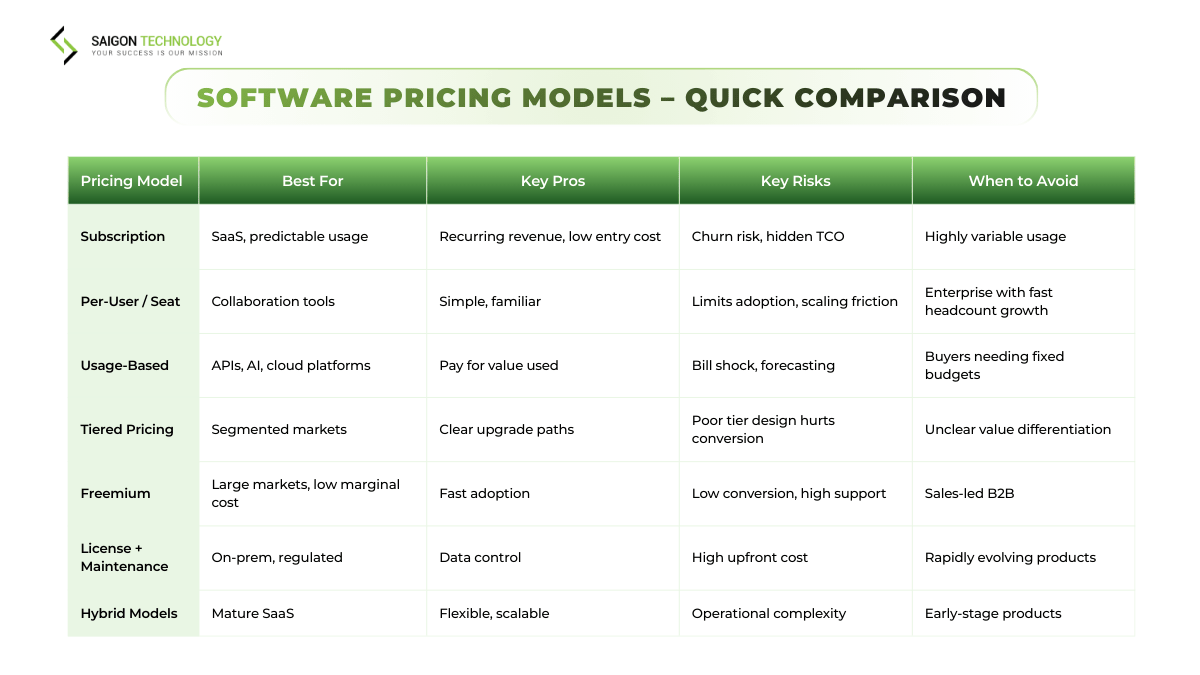 SAIGON TECHNOLOGY
YOUR SUCCESS IS OUR MISSION

SOFTWARE PRICING MODELS – QUICK COMPARISON

| Pricing Model | Best For | Key Pros | Key Risks | When to Avoid |
|---|---|---|---|---|
| Subscription | SaaS, predictable usage | Recurring revenue, low entry cost | Churn risk, hidden TCO | Highly variable usage |
| Per-User / Seat | Collaboration tools | Simple, familiar | Limits adoption, scaling friction | Enterprise with fast headcount growth |
| Usage-Based | APIs, AI, cloud platforms | Pay for value used | Bill shock, forecasting | Buyers needing fixed budgets |
| Tiered Pricing | Segmented markets | Clear upgrade paths | Poor tier design hurts conversion | Unclear value differentiation |
| Freemium | Large markets, low marginal cost | Fast adoption | Low conversion, high support | Sales-led B2B |
| License + Maintenance | On-prem, regulated | Data control | High upfront cost | Rapidly evolving products |
| Hybrid Models | Mature SaaS | Flexible, scalable | Operational complexity | Early-stage products |